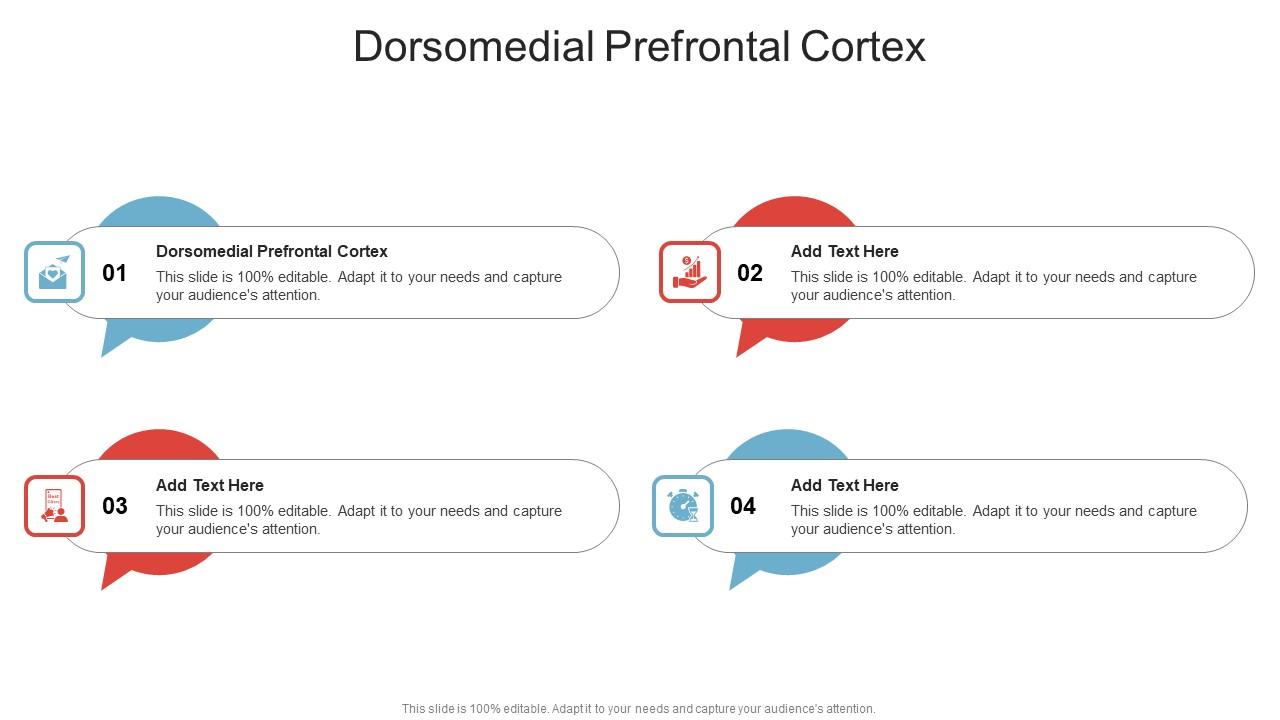 Dorsomedial Prefrontal Cortex

01

Dorsomedial Prefrontal Cortex

This slide is 100% editable. Adapt it to your needs and capture your audience's attention.

02

Add Text Here

This slide is 100% editable. Adapt it to your needs and capture your audience's attention.

03

Add Text Here

This slide is 100% editable. Adapt it to your needs and capture your audience's attention.

04

Add Text Here

This slide is 100% editable. Adapt it to your needs and capture your audience's attention.

This slide is 100% editable. Adapt it to your needs and capture your audience's attention.